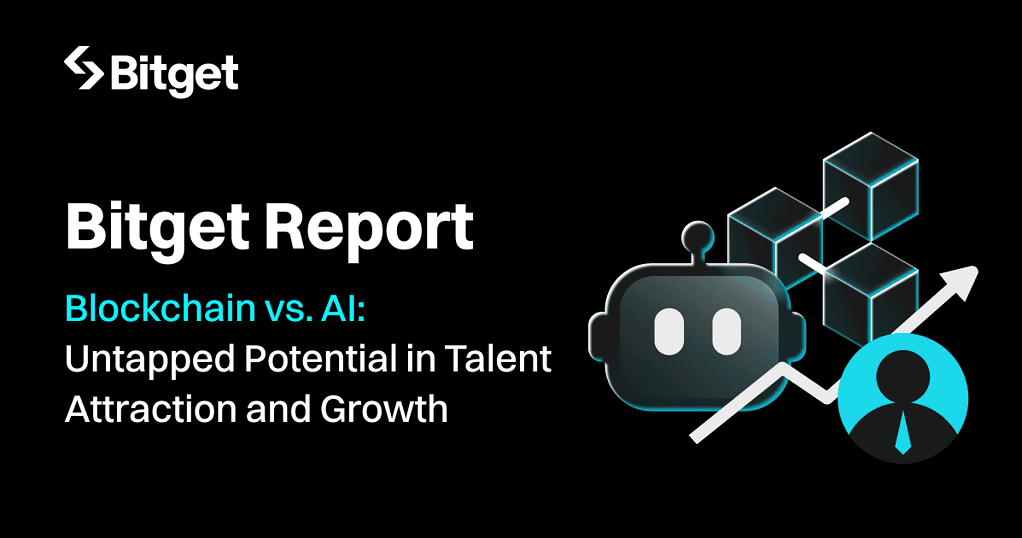 Bitget

Bitget Report

Blockchain vs. AI: Untapped Potential in Talent Attraction and Growth